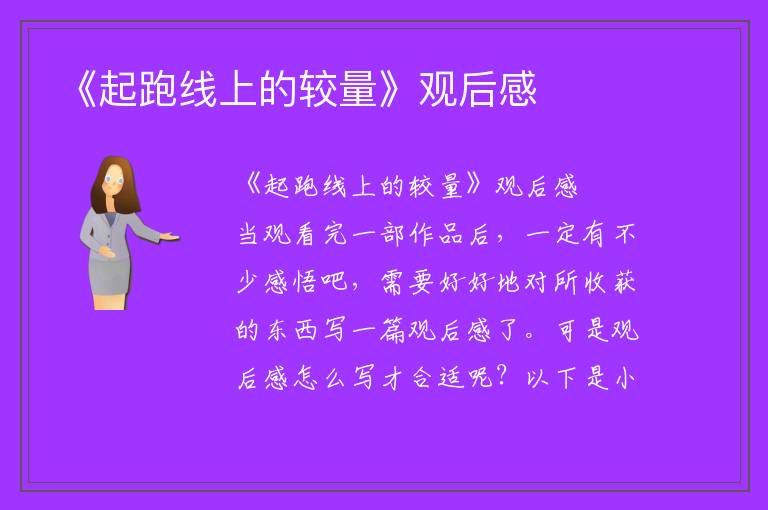 《起跑线上的较量》观后感

《起跑线上的较量》观后感

当观看完一部作品后，一定有不少感悟吧，需要好好地对所收获的东西写一篇观后感了。可是观后感怎么写才合适呢？以下是小